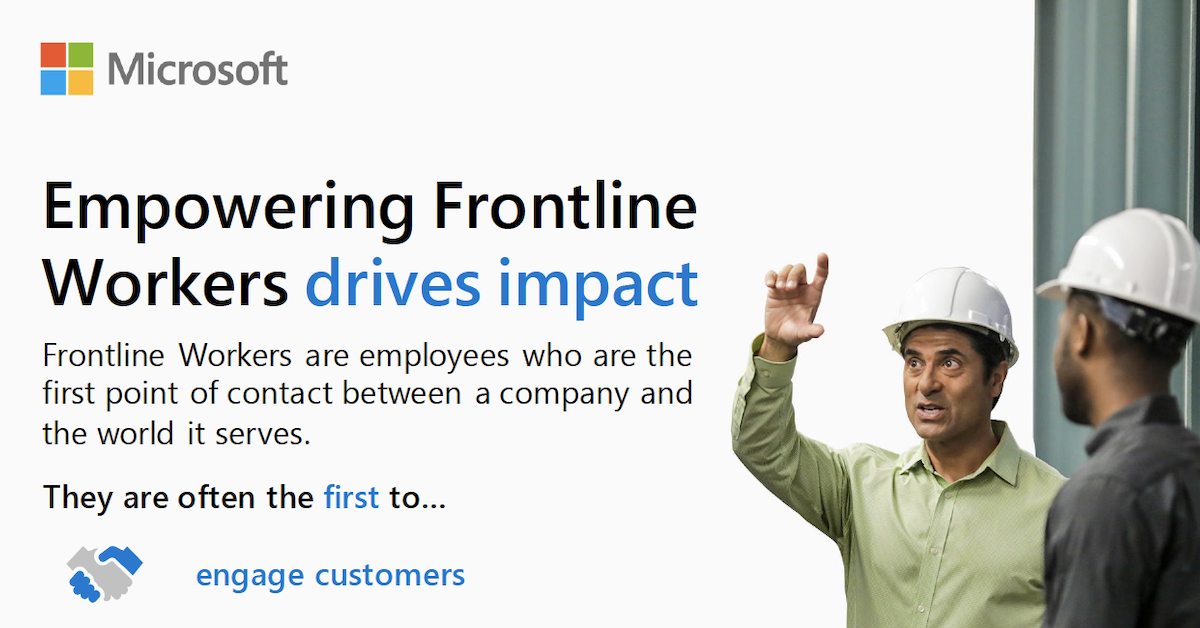 Microsoft

Empowering Frontline Workers drives impact

Frontline Workers are employees who are the first point of contact between a company and the world it serves.

They are often the first to...

engage customers